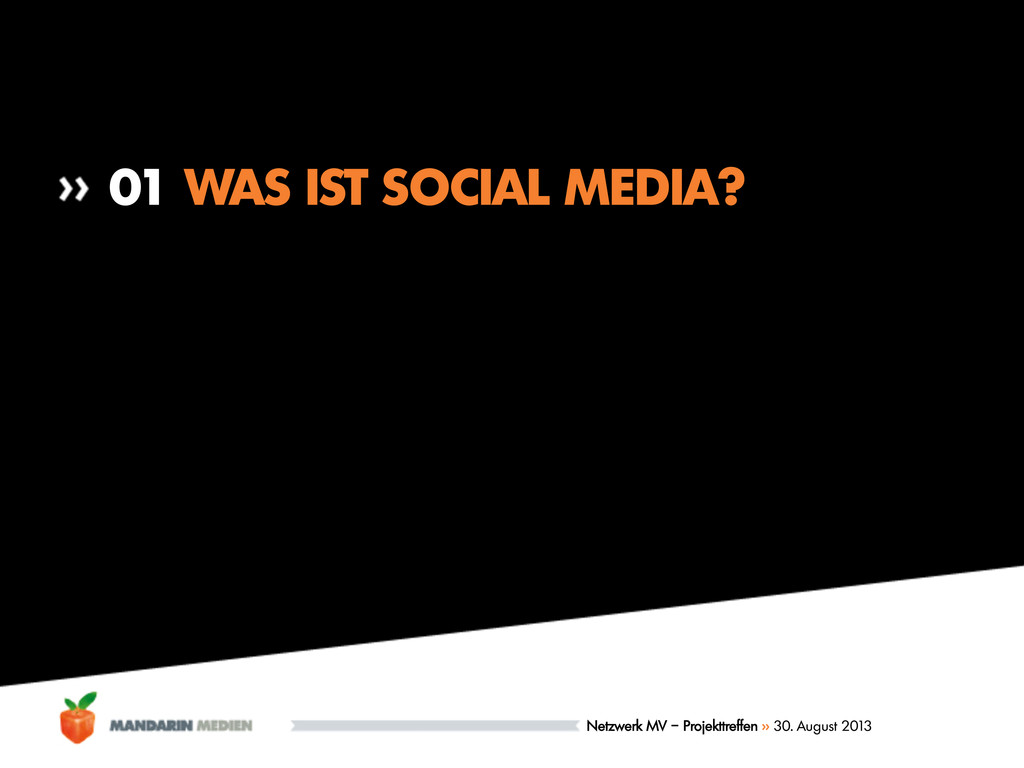 » 01 WAS IST SOCIAL MEDIA?

MANDARIN MEDIEN

Netzwerk MV – Projekttreffen » 30. August 2013